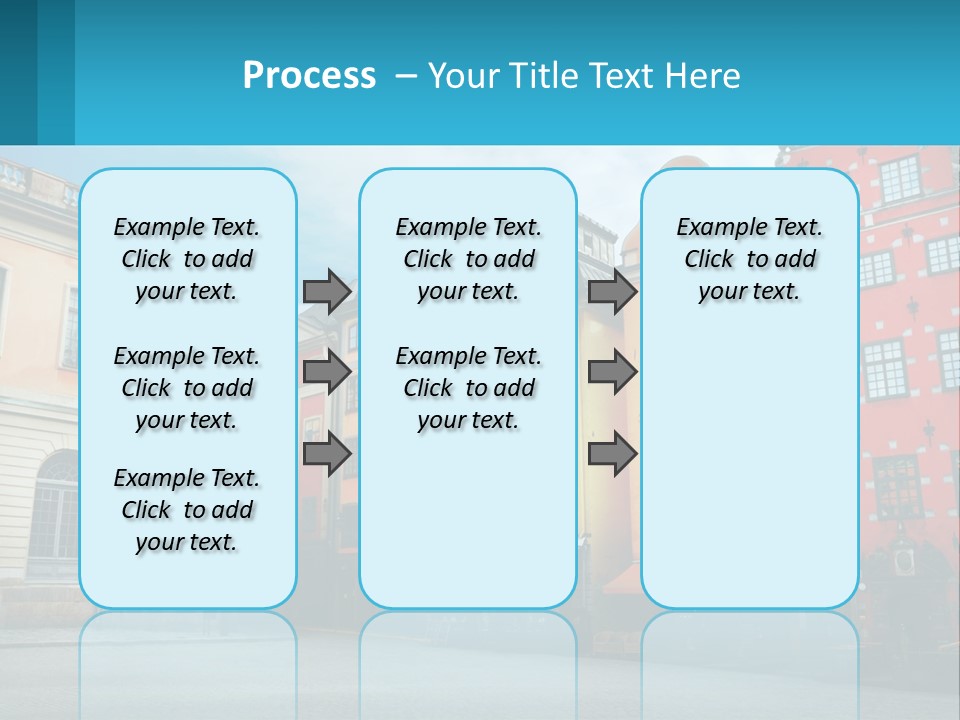 Process – Your Title Text Here

Example Text. Click to add your text.

Example Text. Click to add your text.

Example Text. Click to add your text.

Example Text. Click to add your text.

Example Text. Click to add your text.

Example Text. Click to add your text.